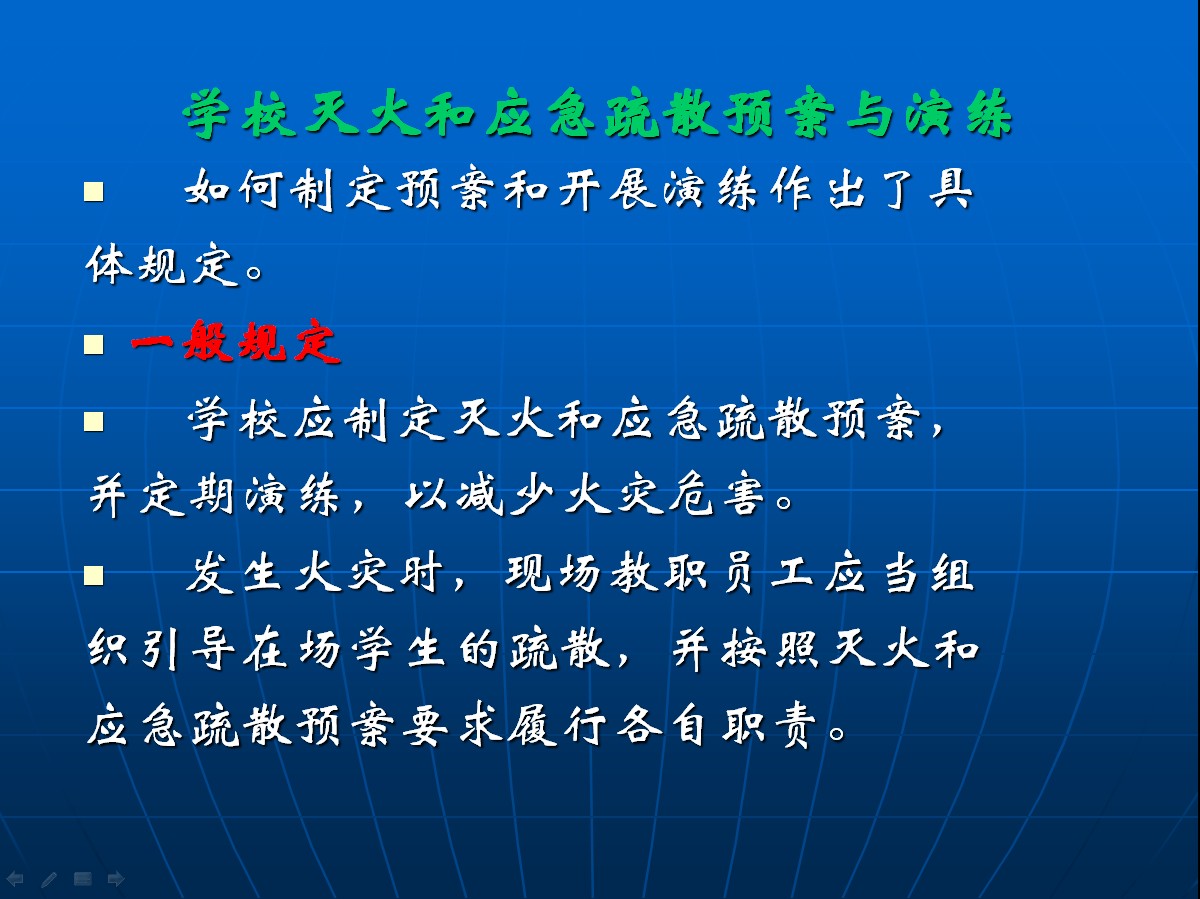 学校灭火和应急疏散预案与演练

如何制定预案和开展演练作出了具体规定。

一般规定

学校应制定灭火和应急疏散预案，并定期演练，以减少火灾危害。

发生火灾时，现场教职员工应当组织引导在场学生的疏散，并按照灭火和应急疏散预案要求履行各自职责。